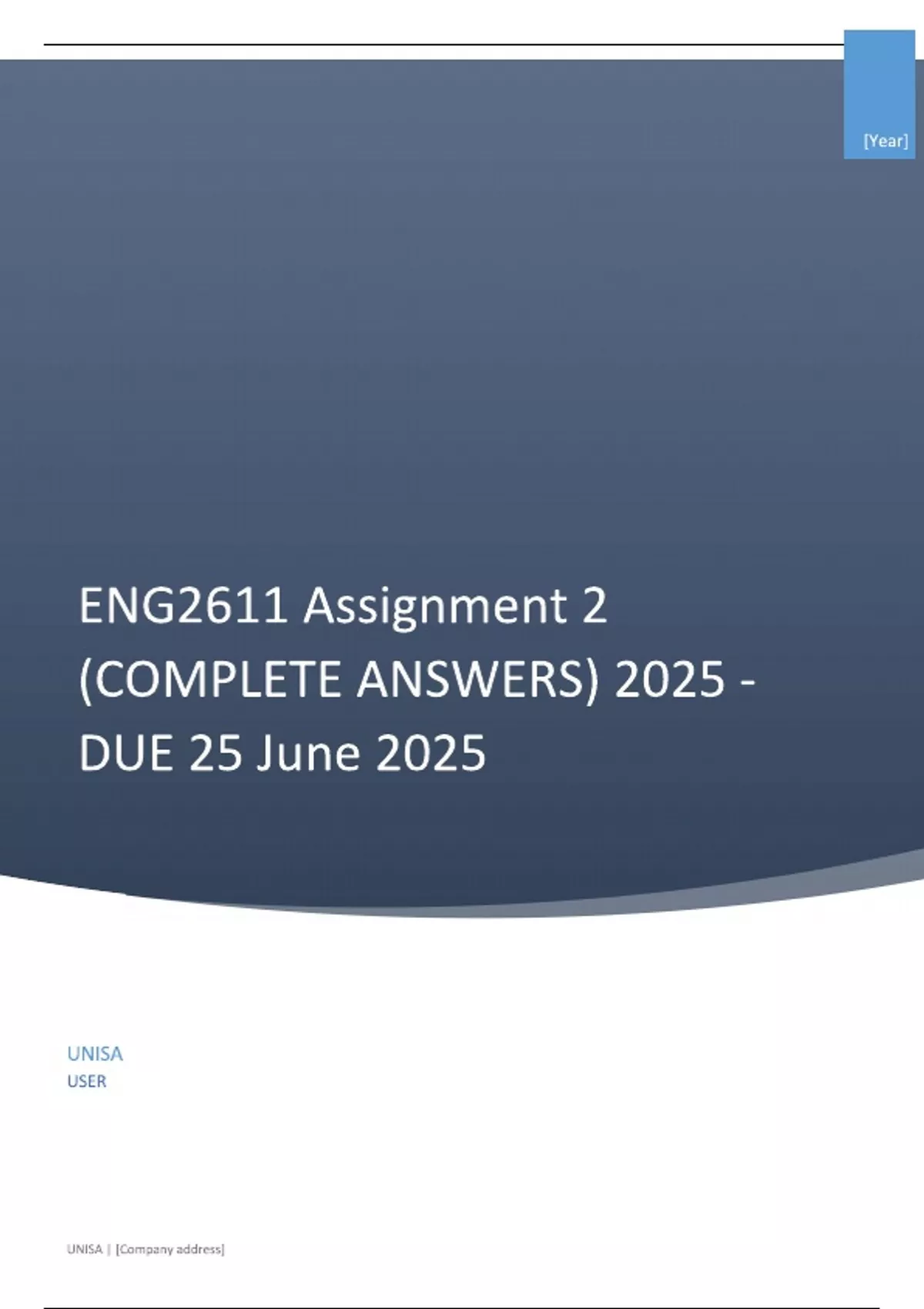 [Year]

ENG2611 Assignment 2 (COMPLETE ANSWERS) 2025 - DUE 25 June 2025

UNISA
USER

UNISA | [Company address]